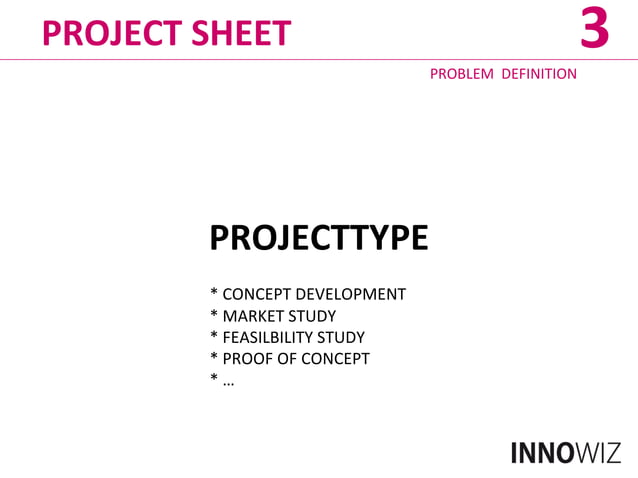 PROJECT SHEET 3

PROBLEM DEFINITION

PROJECTTYPE

* CONCEPT DEVELOPMENT
* MARKET STUDY
* FEASILBILITY STUDY
* PROOF OF CONCEPT
* ...

INNOWIZ